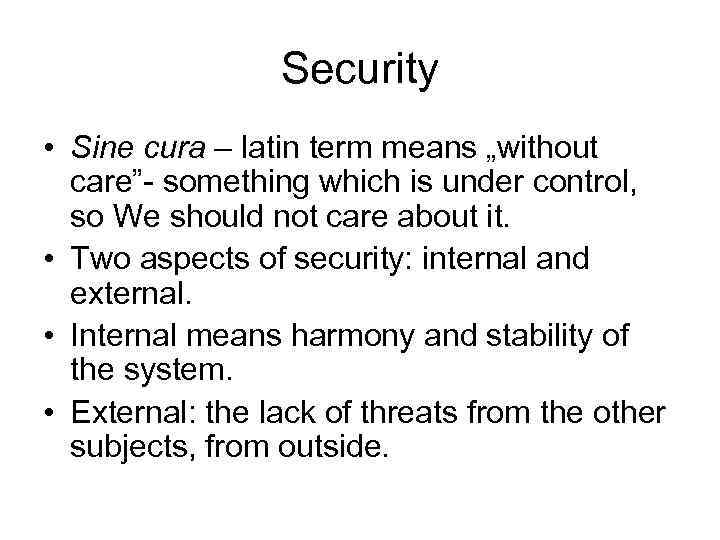 Security

• Sine cura – latin term means „without care”- something which is under control, so We should not care about it.
• Two aspects of security: internal and external.
• Internal means harmony and stability of the system.
• External: the lack of threats from the other subjects, from outside.